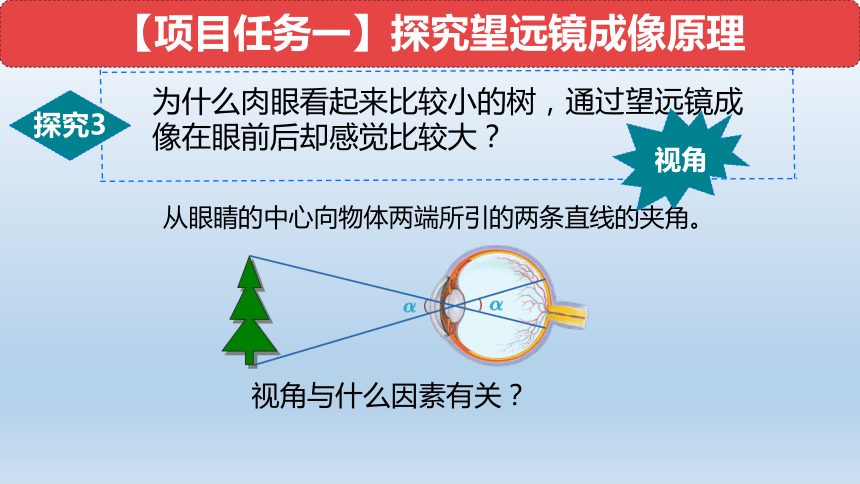 【项目任务一】探究望远镜成像原理

探究3

为什么肉眼看起来比较小的树，通过望远镜成像在眼前后却感觉比较大？

视角

从眼睛的中心向物体两端所引的两条直线的夹角。

$\alpha$ $\alpha$

视角与什么因素有关？